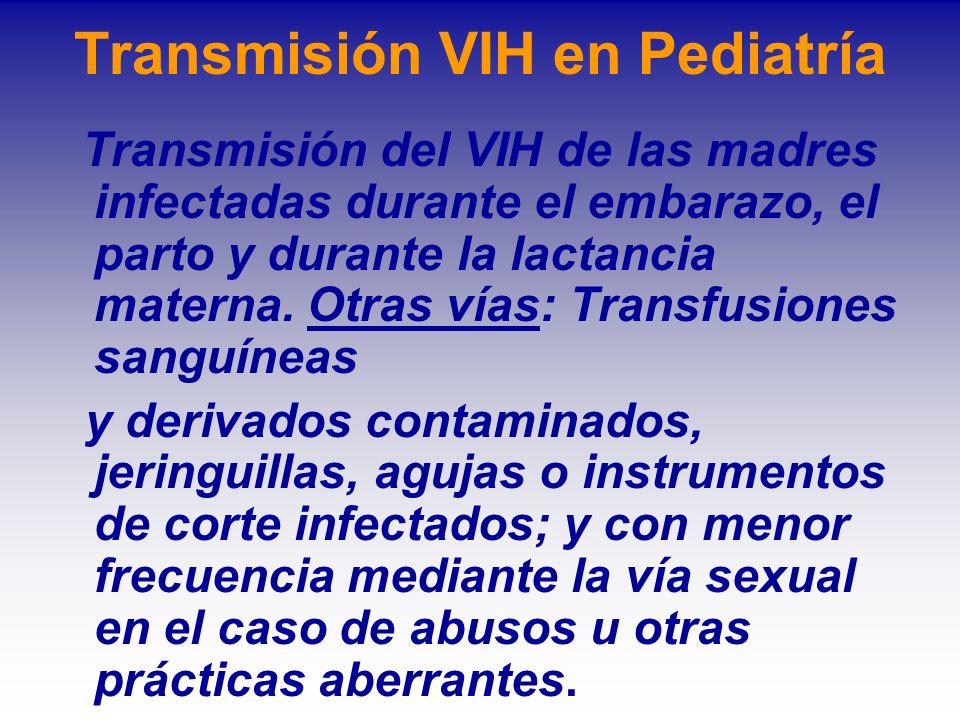 Transmisión VIH en Pediatría

Transmisión del VIH de las madres infectadas durante el embarazo, el parto y durante la lactancia materna. Otras vías: Transfusiones sanguíneas

y derivados contaminados, jeringuillas, agujas o instrumentos de corte infectados; y con menor frecuencia mediante la vía sexual en el caso de abusos u otras prácticas aberrantes.